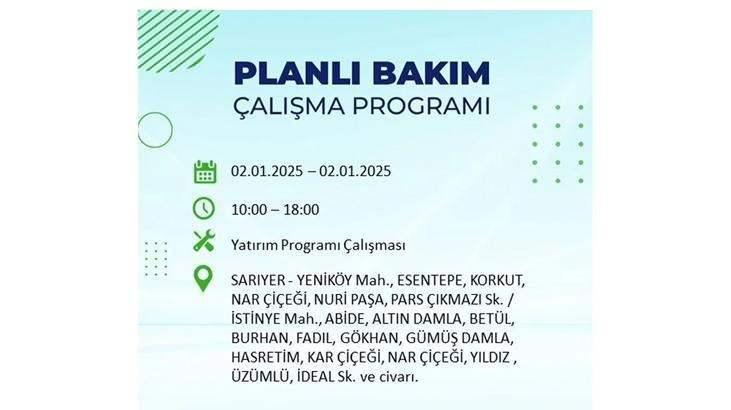 PLANLI BAKIM
ÇALIŞMA PROGRAMI

02.01.2025 – 02.01.2025

10:00 – 18:00

Yatırım Programı Çalışması

SARIYER - YENİKÖY Mah., ESENTEPE, KORKUT, NAR ÇİÇEĞİ, NURİ PAŞA, PARS ÇIKMAZI Sk. / İSTİNYE Mah., ABİDE, ALTIN DAMLA, BETÜL, BURHAN, FADIL, GÖKHAN, GÜMÜŞ DAMLA, HASRETİM, KAR ÇİÇEĞİ, NAR ÇİÇEĞİ, YILDIZ , ÜZÜMLÜ, İDEAL Sk. ve civarı.